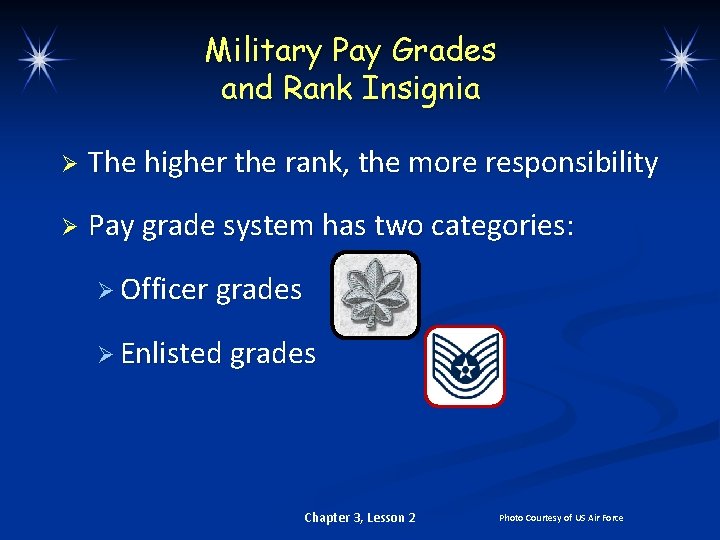 Military Pay Grades and Rank Insignia

➢ The higher the rank, the more responsibility

➢ Pay grade system has two categories:

➢ Officer grades

➢ Enlisted grades

Chapter 3, Lesson 2

Photo Courtesy of US Air Force